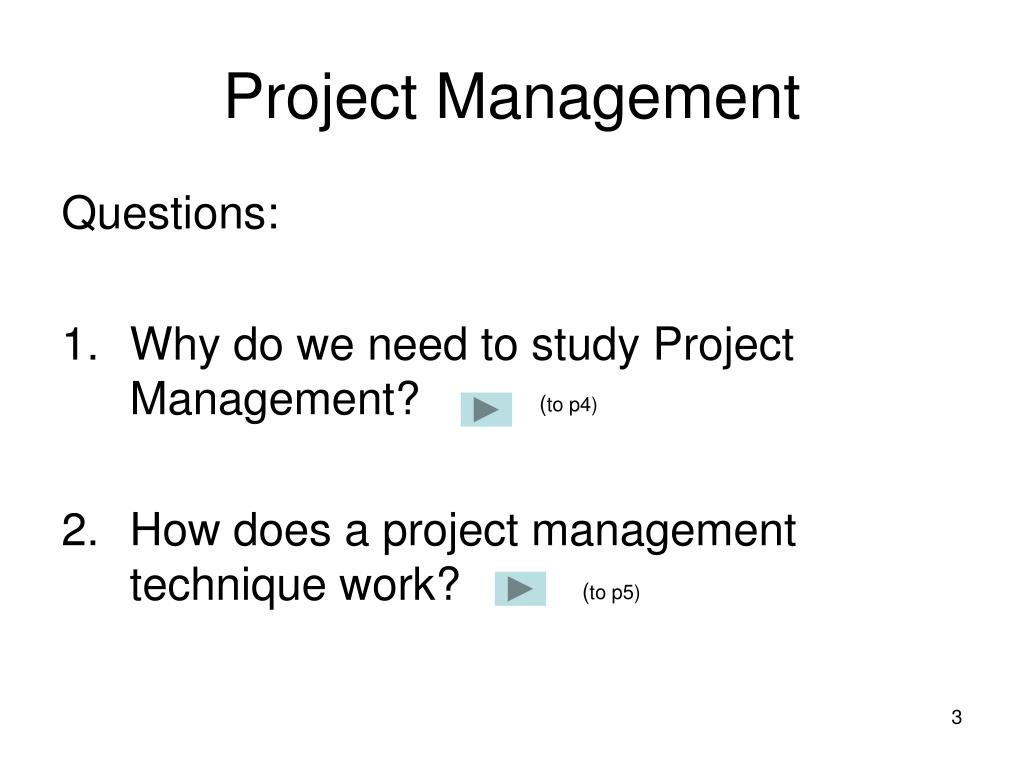 Project Management

Questions:

1. Why do we need to study Project Management? (to p4)

2. How does a project management technique work? (to p5)

3